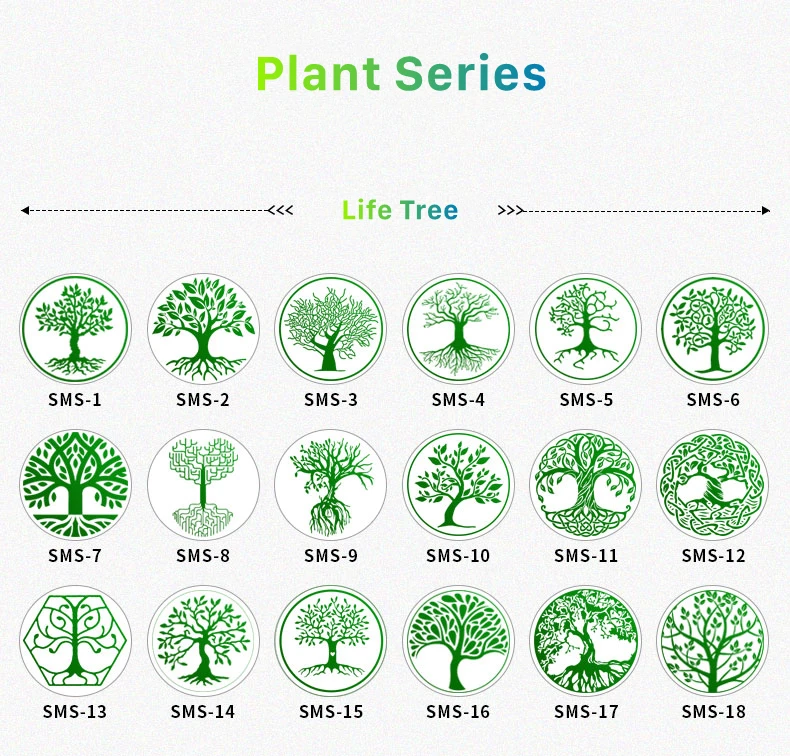 Plant Series

<<< Life Tree >>>

SMS-1 SMS-2 SMS-3 SMS-4 SMS-5 SMS-6

SMS-7 SMS-8 SMS-9 SMS-10 SMS-11 SMS-12

SMS-13 SMS-14 SMS-15 SMS-16 SMS-17 SMS-18